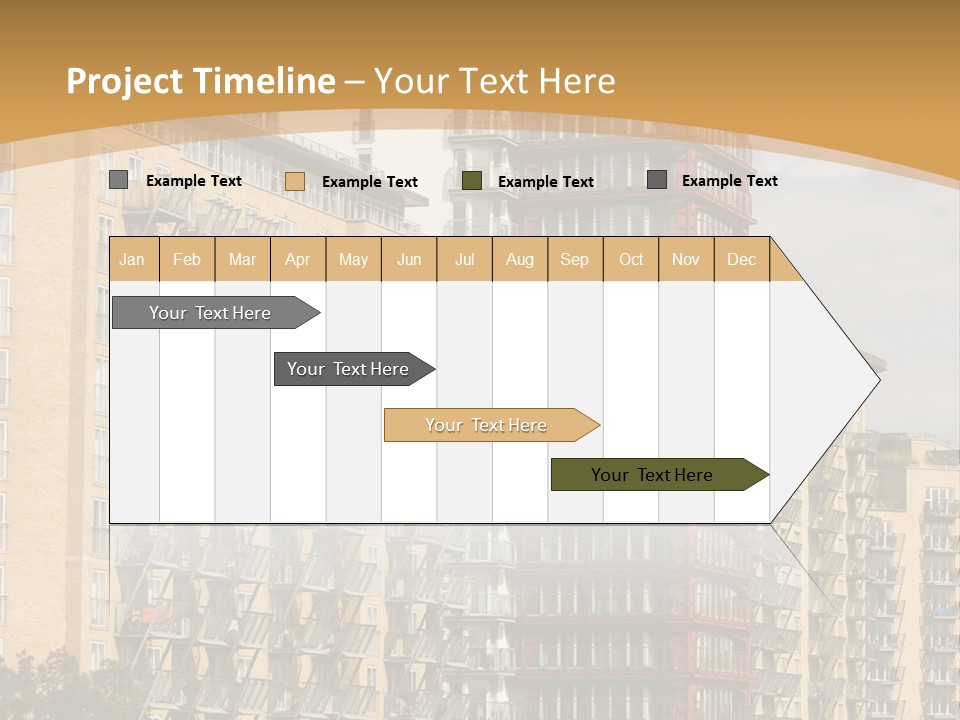 Project Timeline – Your Text Here

Example Text
Example Text
Example Text
Example Text

| Jan | Feb | Mar | Apr | May | Jun | Jul | Aug | Sep | Oct | Nov | Dec |
|---|---|---|---|---|---|---|---|---|---|---|---|

Your Text Here
Your Text Here
Your Text Here
Your Text Here